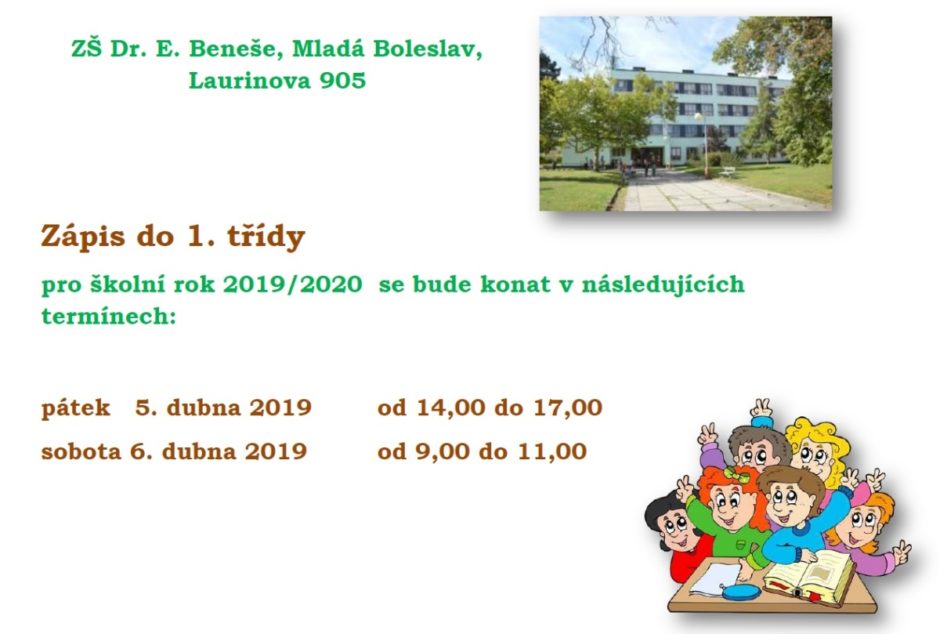 ZŠ Dr. E. Beneše, Mladá Boleslav,
Laurinova 905

Zápis do 1. třídy

pro školní rok 2019/2020 se bude konat v následujících termínech:

pátek 5. dubna 2019 od 14,00 do 17,00
sobota 6. dubna 2019 od 9,00 do 11,00